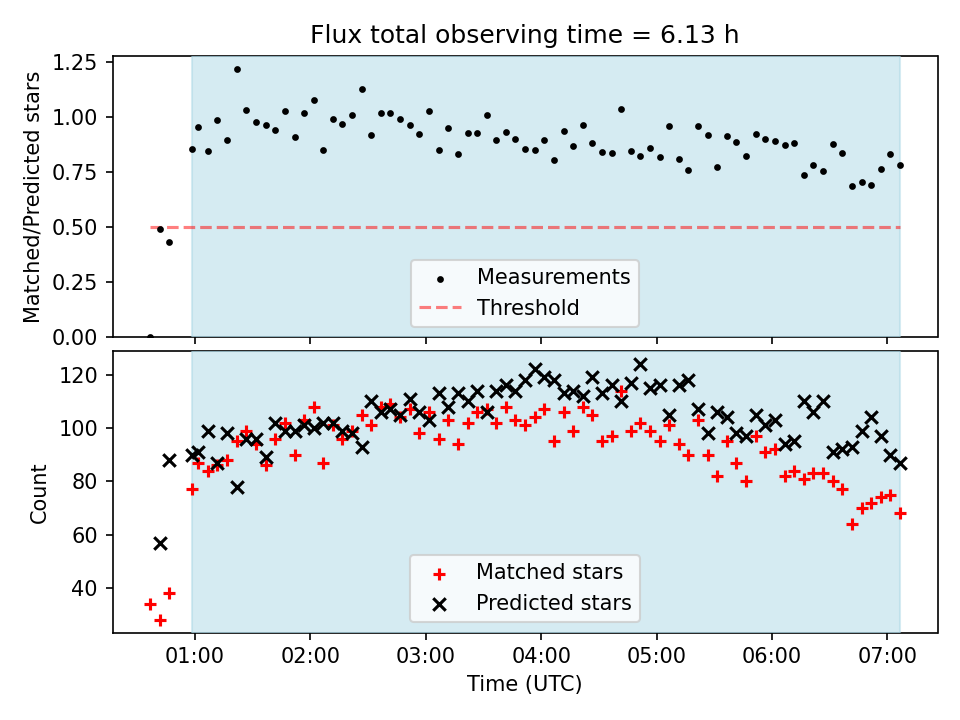 Flux total observing time = 6.13 h

Matched/Predicted stars

1.25
1.00
0.75
0.50
0.25
0.00

Measurements
Threshold

Count

120
100
80
60
40

Matched stars
Predicted stars

01:00
02:00
03:00
04:00
05:00
06:00
07:00

Time (UTC)